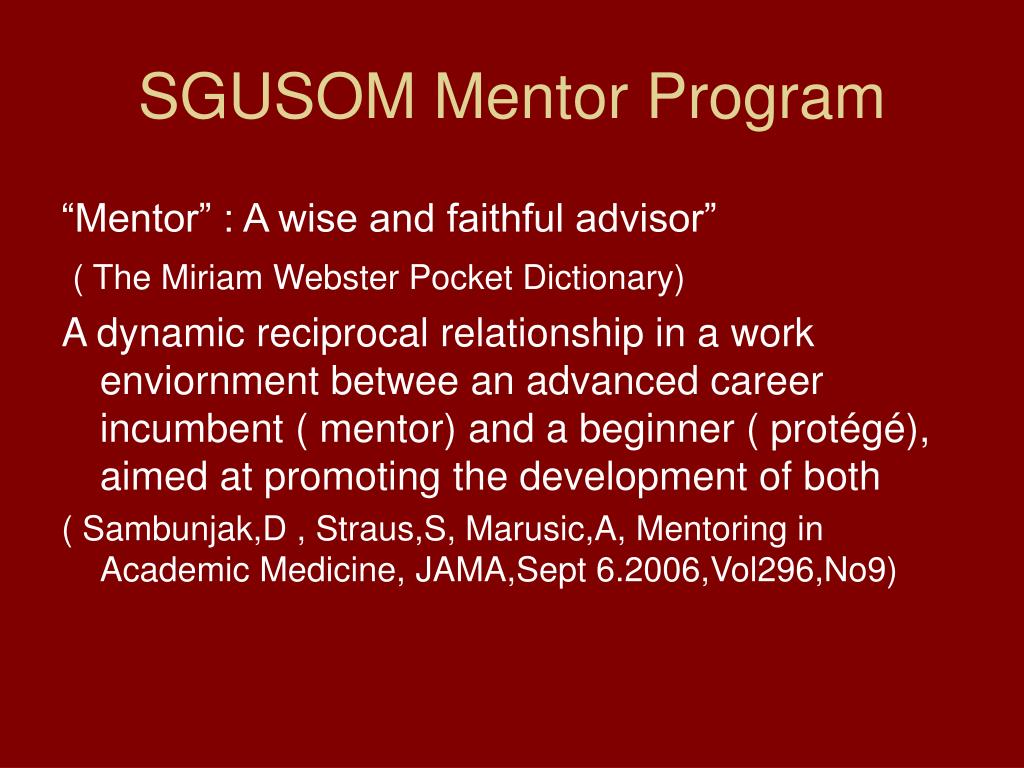 SGUSOM Mentor Program

“Mentor” : A wise and faithful advisor”

( The Miriam Webster Pocket Dictionary)

A dynamic reciprocal relationship in a work enviornment betwee an advanced career incumbent ( mentor) and a beginner ( protégé), aimed at promoting the development of both

( Sambunjak,D , Straus,S, Marusic,A, Mentoring in Academic Medicine, JAMA,Sept 6.2006,Vol296,No9)